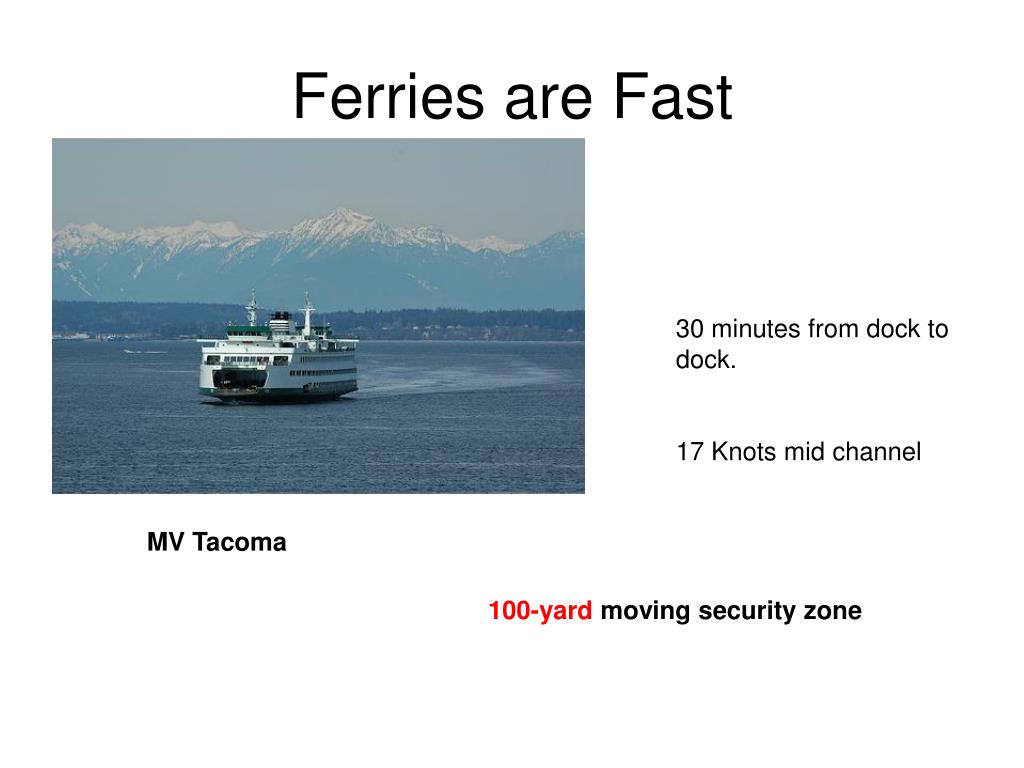 Ferries are Fast

30 minutes from dock to dock.

17 Knots mid channel

MV Tacoma

100-yard moving security zone